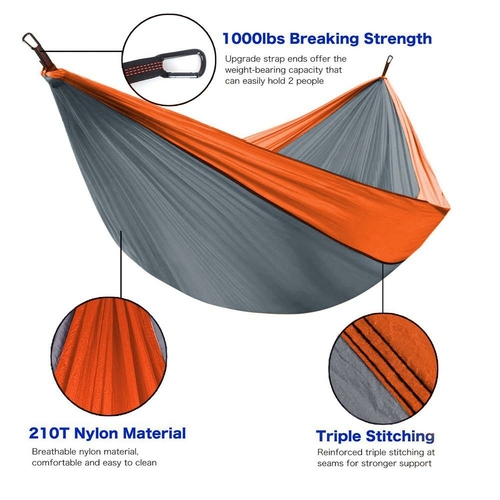 1000lbs Breaking Strength

Upgrade strap ends offer the weight-bearing capacity that can easily hold 2 people

210T Nylon Material

Breathable nylon material, comfortable and easy to clean

Triple Stitching

Reinforced triple stitching at seams for stronger support